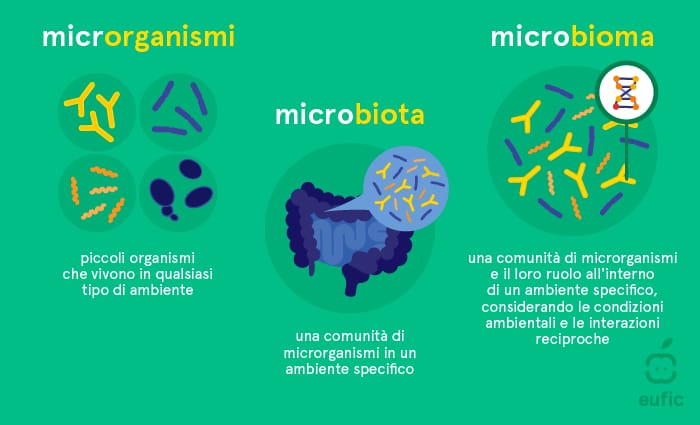 microrganismi

piccoli organismi che vivono in qualsiasi tipo di ambiente

microbiota

una comunità di microrganismi in un ambiente specifico

microbioma

una comunità di microrganismi e il loro ruolo all'interno di un ambiente specifico, considerando le condizioni ambientali e le interazioni reciproche

eufic